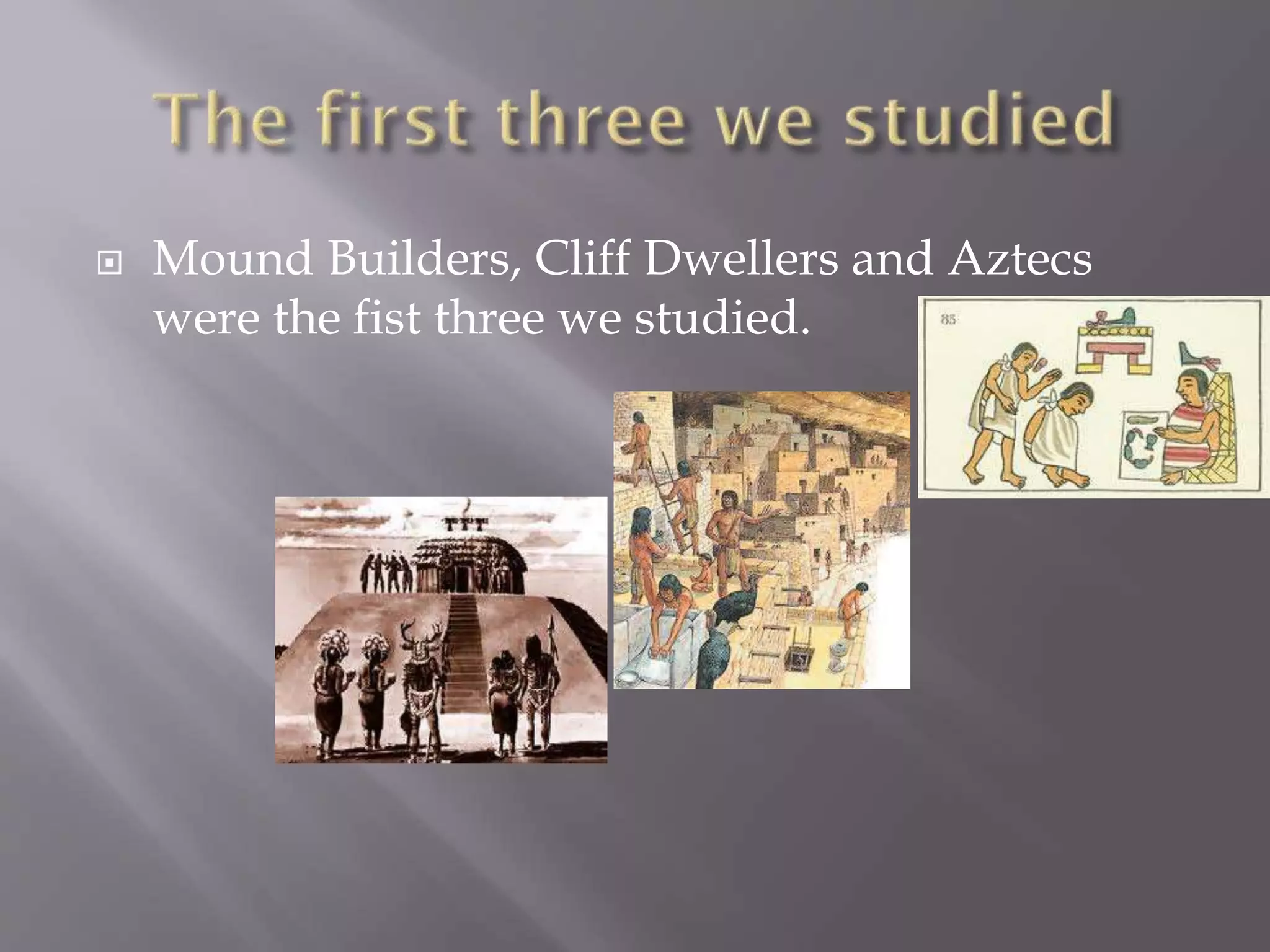 The first three we studied

Mound Builders, Cliff Dwellers and Aztecs were the fist three we studied.

85